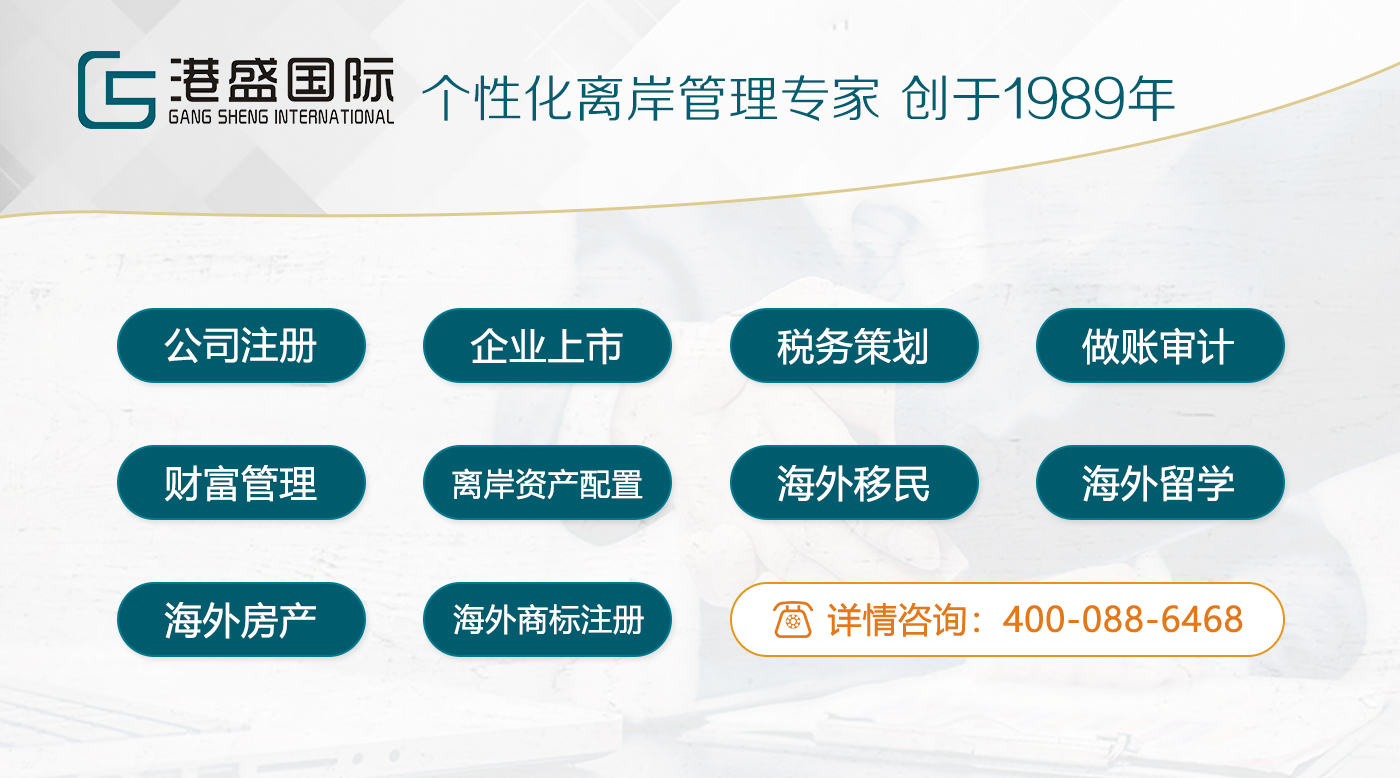 港盛国际
GANG SHENG INTERNATIONAL
个性化离岸管理专家 创于1989年

公司注册
企业上市
税务策划
做账审计
财富管理
离岸资产配置
海外移民
海外留学
海外房产
海外商标注册
详情咨询：400-088-6468